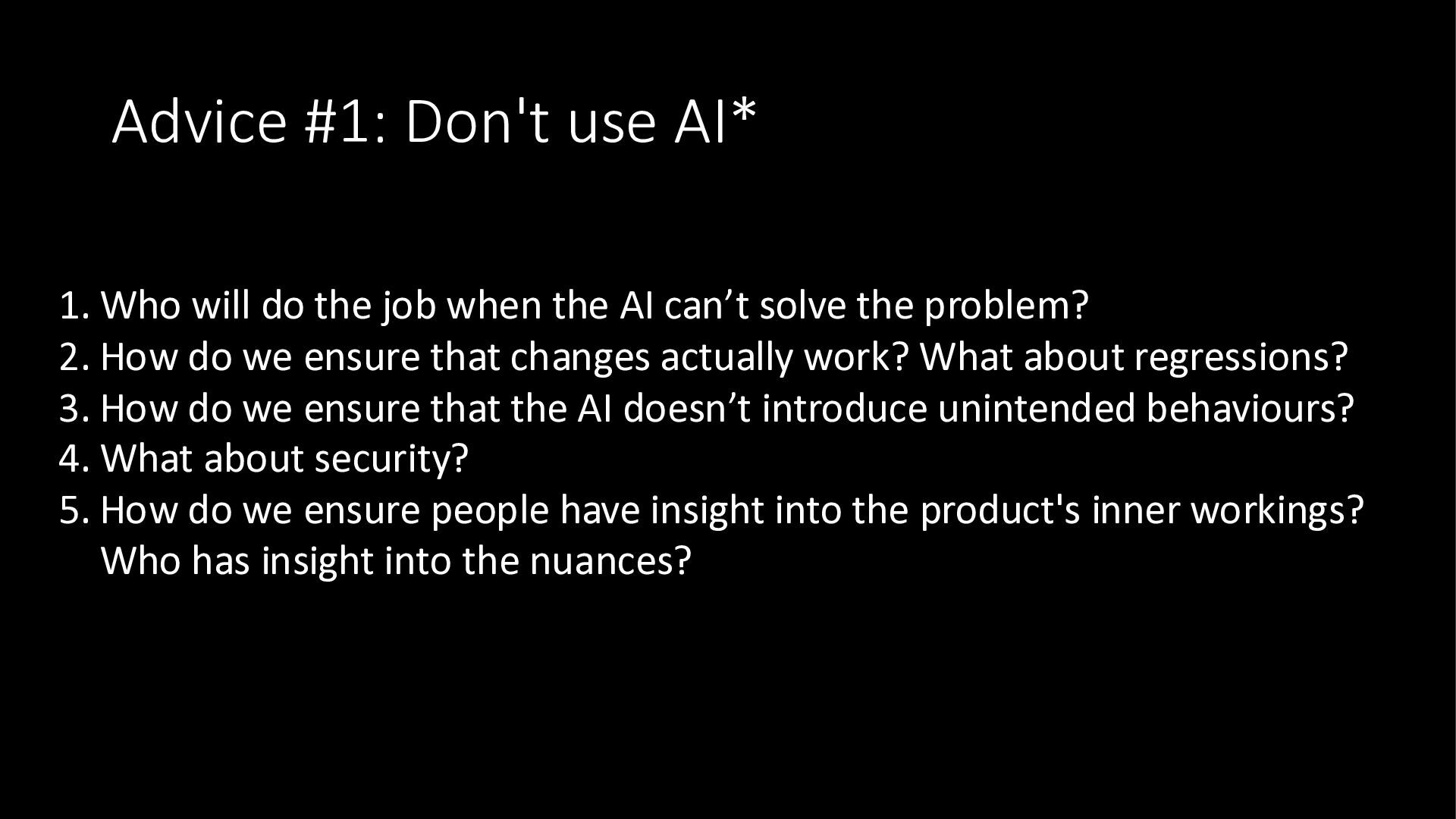 Advice #1: Don't use AI*

1. Who will do the job when the AI can’t solve the problem?
2. How do we ensure that changes actually work? What about regressions?
3. How do we ensure that the AI doesn’t introduce unintended behaviours?
4. What about security?
5. How do we ensure people have insight into the product's inner workings? Who has insight into the nuances?